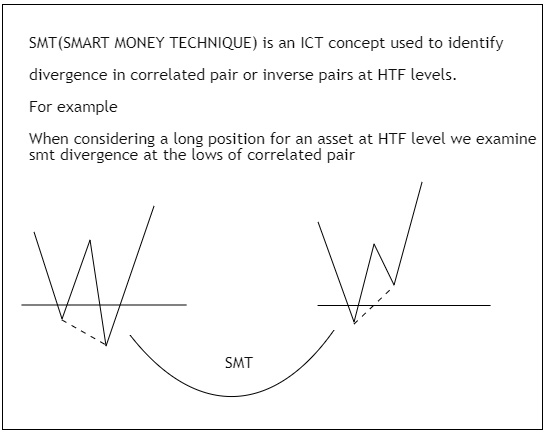 SMT(SMART MONEY TECHNIQUE) is an ICT concept used to identify divergence in correlated pair or inverse pairs at HTF levels.

For example

When considering a long position for an asset at HTF level we examine smt divergence at the lows of correlated pair

SMT